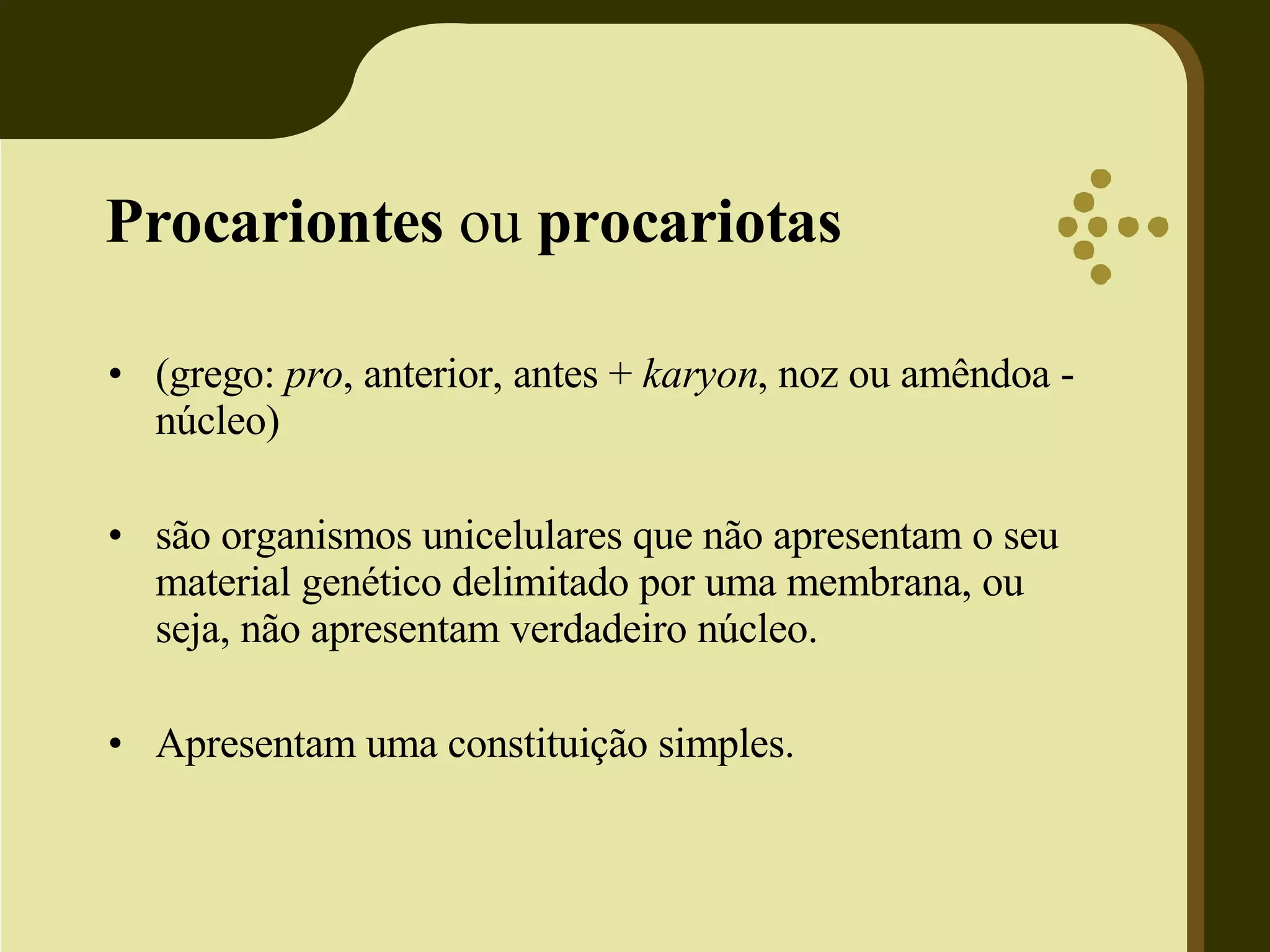 Procariontes ou procariotas

• (grego: pro, anterior, antes + karyon, noz ou amêndoa - núcleo)

• são organismos unicelulares que não apresentam o seu material genético delimitado por uma membrana, ou seja, não apresentam verdadeiro núcleo.

• Apresentam uma constituição simples.